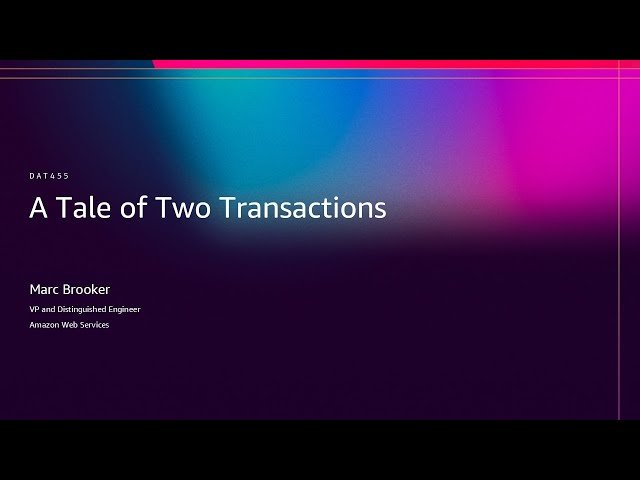 DAT455

A Tale of Two Transactions

Marc Brooker

VP and Distinguished Engineer

Amazon Web Services